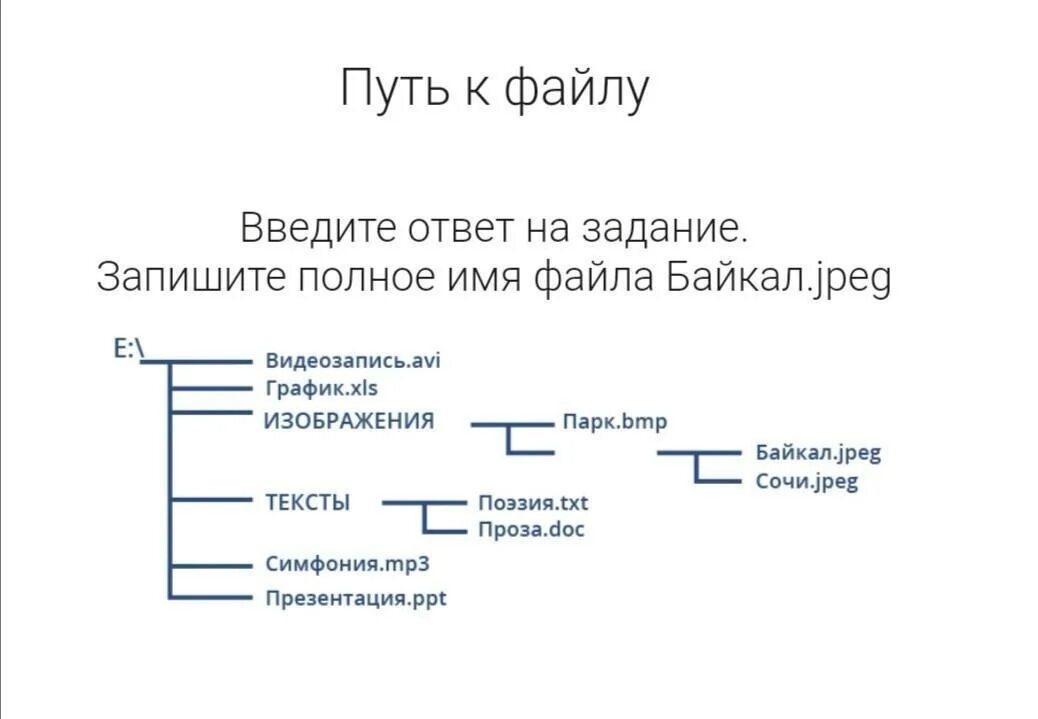 Путь к файлу

Введите ответ на задание.
Запишите полное имя файла Байкал.jpeg

E:\

Видеозапись.avi
График.xls
ИЗОБРАЖЕНИЯ
Парк.bmp
Байкал.jpeg
Сочи.jpeg
ТЕКСТЫ
Поэзия.txt
Проза.doc
Симфония.mp3
Презентация.ppt